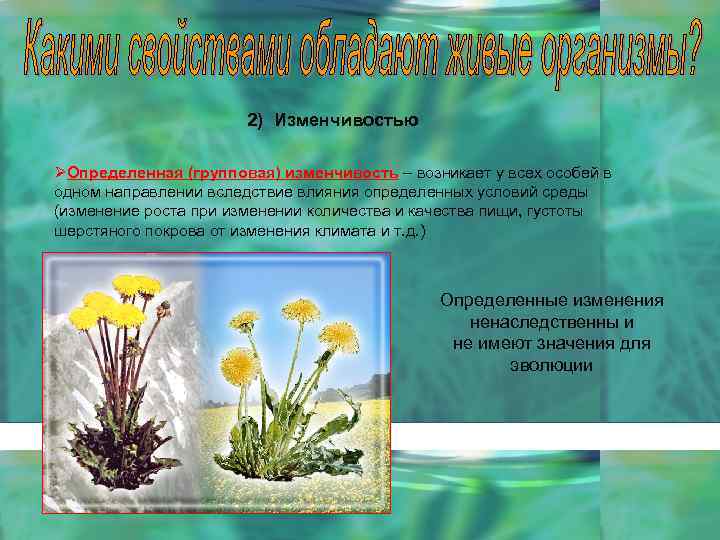 Какими свойствами обладают живые организмы?

2) Изменчивостью

➢Определенная (групповая) изменчивость – возникает у всех особей в одном направлении вследствие влияния определенных условий среды (изменение роста при изменении количества и качества пищи, густоты шерстяного покрова от изменения климата и т.д.)

Определенные изменения ненаследственны и не имеют значения для эволюции